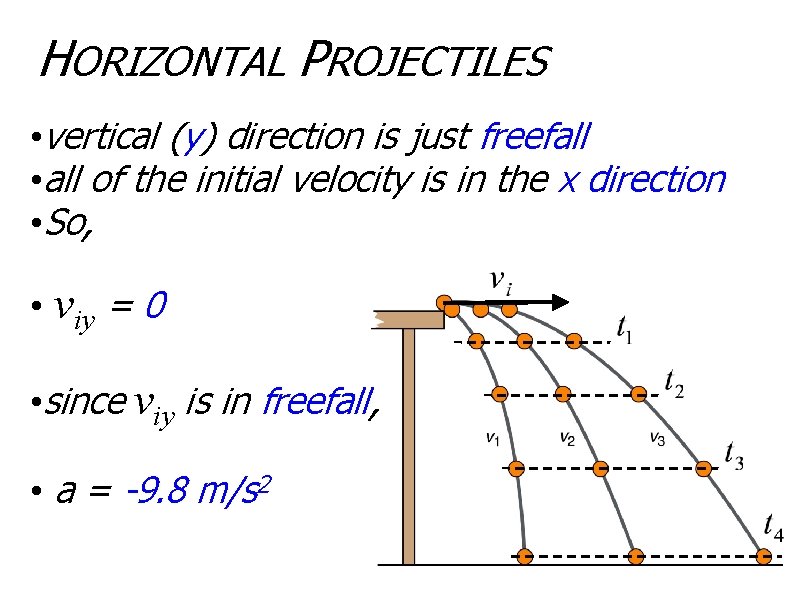 HORIZONTAL PROJECTILES

•vertical (y) direction is just freefall
•all of the initial velocity is in the x direction
•So,

• $v_{iy}$ = 0

•since $v_{iy}$ is in freefall,

• a = -9.8 m/s$^2$

$v_i$

$t_1$

$t_2$

$v_1$ $v_2$ $v_3$

$t_3$

$t_4$